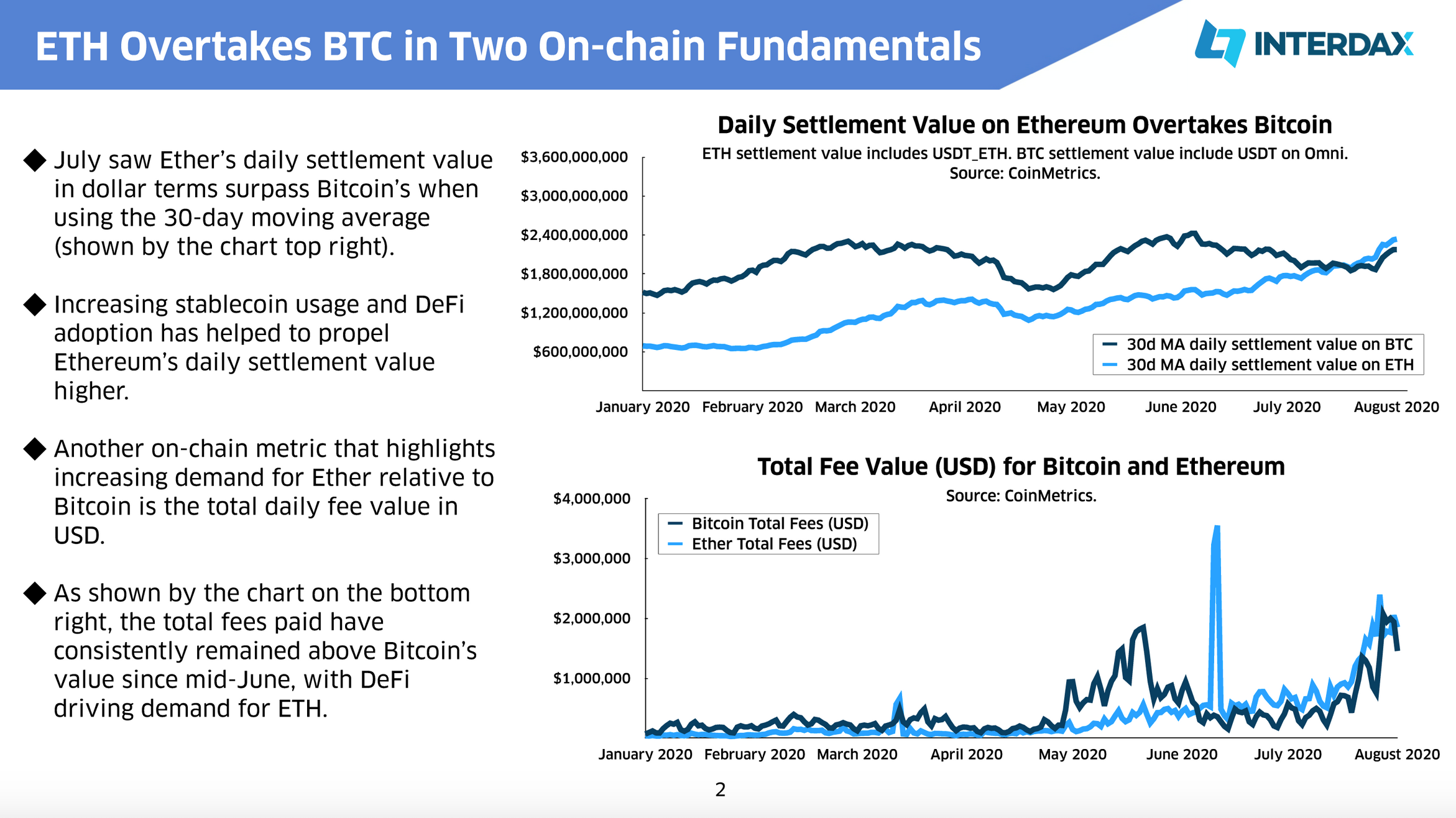 ETH Overtakes BTC in Two On-chain Fundamentals

INTERDAX

◆ July saw Ether's daily settlement value in dollar terms surpass Bitcoin's when using the 30-day moving average (shown by the chart top right).

◆ Increasing stablecoin usage and DeFi adoption has helped to propel Ethereum's daily settlement value higher.

◆ Another on-chain metric that highlights increasing demand for Ether relative to Bitcoin is the total daily fee value in USD.

◆ As shown by the chart on the bottom right, the total fees paid have consistently remained above Bitcoin's value since mid-June, with DeFi driving demand for ETH.

Daily Settlement Value on Ethereum Overtakes Bitcoin

ETH settlement value includes USDT_ETH. BTC settlement value include USDT on Omni.
Source: CoinMetrics.

$3,600,000,000
$3,000,000,000
$2,400,000,000
$1,800,000,000
$1,200,000,000
$600,000,000

30d MA daily settlement value on BTC
30d MA daily settlement value on ETH

January 2020 February 2020 March 2020 April 2020 May 2020 June 2020 July 2020 August 2020

Total Fee Value (USD) for Bitcoin and Ethereum

Source: CoinMetrics.

$4,000,000
$3,000,000
$2,000,000
$1,000,000

Bitcoin Total Fees (USD)
Ether Total Fees (USD)

January 2020 February 2020 March 2020 April 2020 May 2020 June 2020 July 2020 August 2020

2